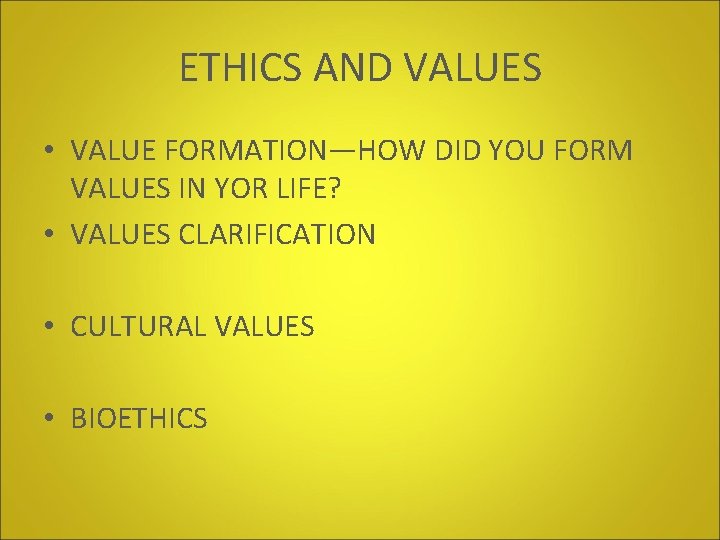 ETHICS AND VALUES

• VALUE FORMATION—HOW DID YOU FORM VALUES IN YOR LIFE?
• VALUES CLARIFICATION

• CULTURAL VALUES

• BIOETHICS